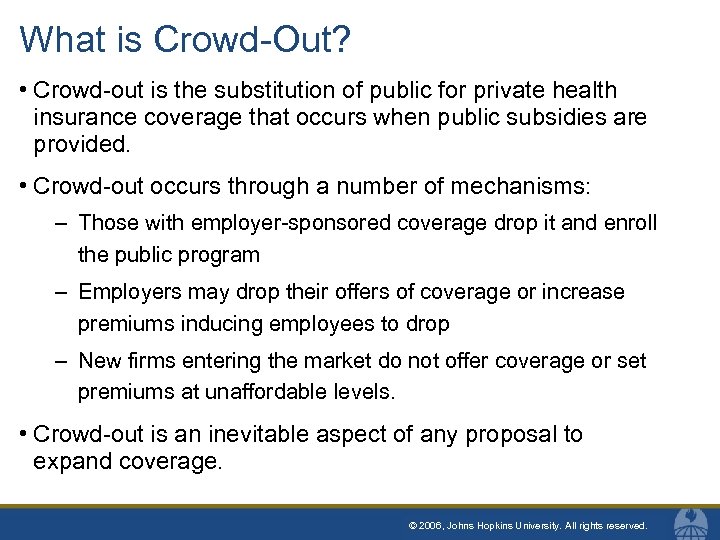 What is Crowd-Out?

• Crowd-out is the substitution of public for private health insurance coverage that occurs when public subsidies are provided.

• Crowd-out occurs through a number of mechanisms:

– Those with employer-sponsored coverage drop it and enroll the public program

– Employers may drop their offers of coverage or increase premiums inducing employees to drop

– New firms entering the market do not offer coverage or set premiums at unaffordable levels.

• Crowd-out is an inevitable aspect of any proposal to expand coverage.

© 2006, Johns Hopkins University. All rights reserved.